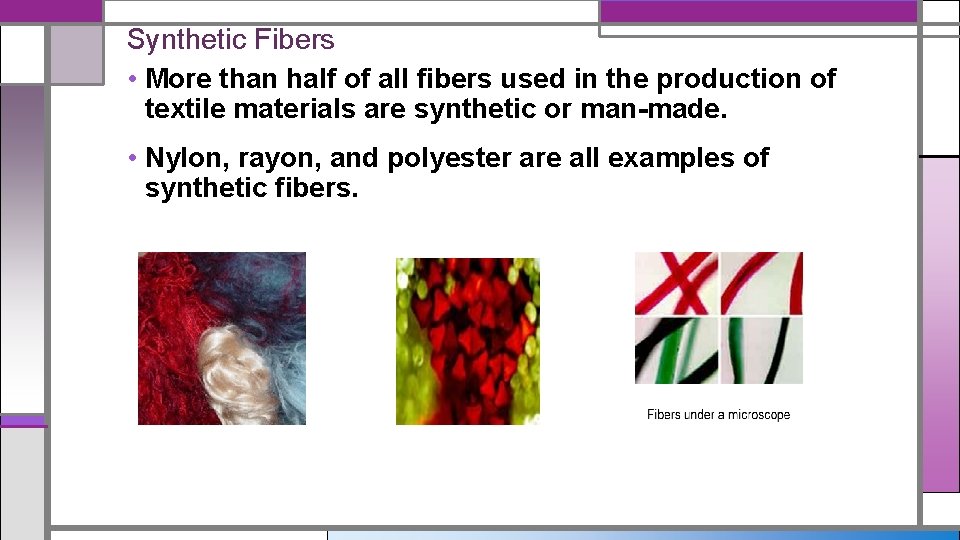 Synthetic Fibers

• More than half of all fibers used in the production of textile materials are synthetic or man-made.

• Nylon, rayon, and polyester are all examples of synthetic fibers.

Fibers under a microscope